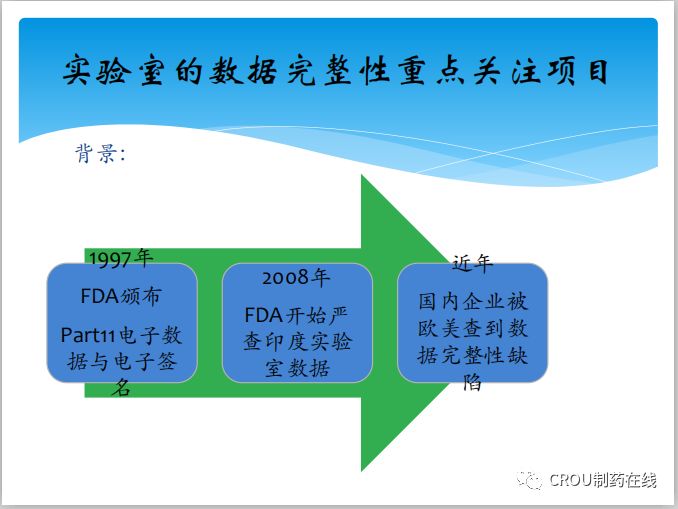 实验室的数据完整性重点关注项目

背景：

1997年

FDA颁布

Part11电子数据与电子签名

2008年

FDA开始严查印度实验室数据

近年

国内企业被欧美查到数据完整性缺陷

CROU制药在线